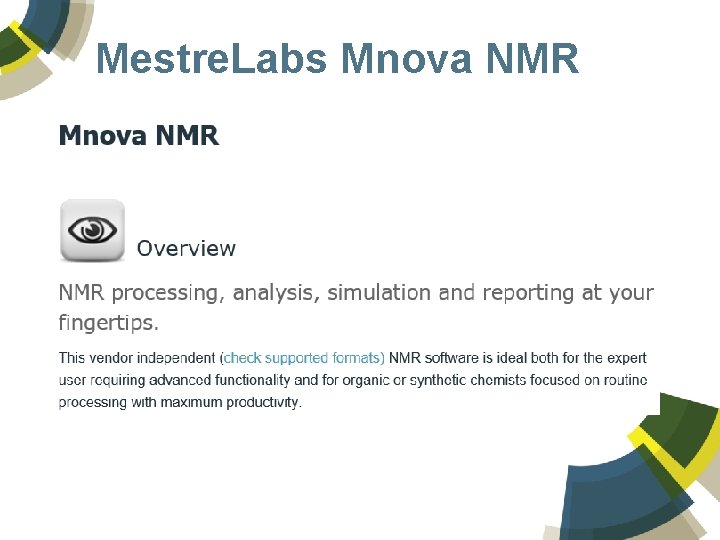 MestreLabs Mnova NMR

Mnova NMR

Overview

NMR processing, analysis, simulation and reporting at your fingertips.

This vendor independent (check supported formats) NMR software is ideal both for the expert user requiring advanced functionality and for organic or synthetic chemists focused on routine processing with maximum productivity.